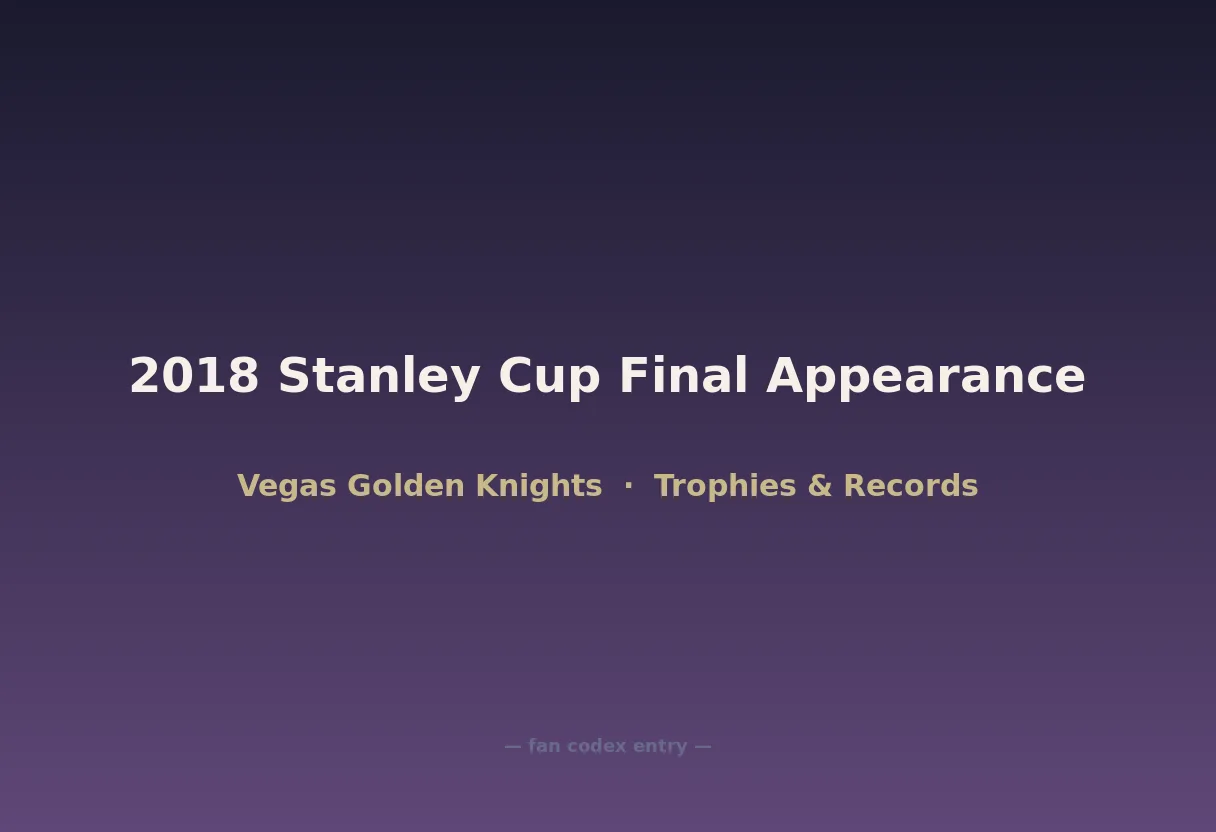 2018 Stanley Cup Final Appearance

Vegas Golden Knights · Trophies & Records

— fan codex entry —